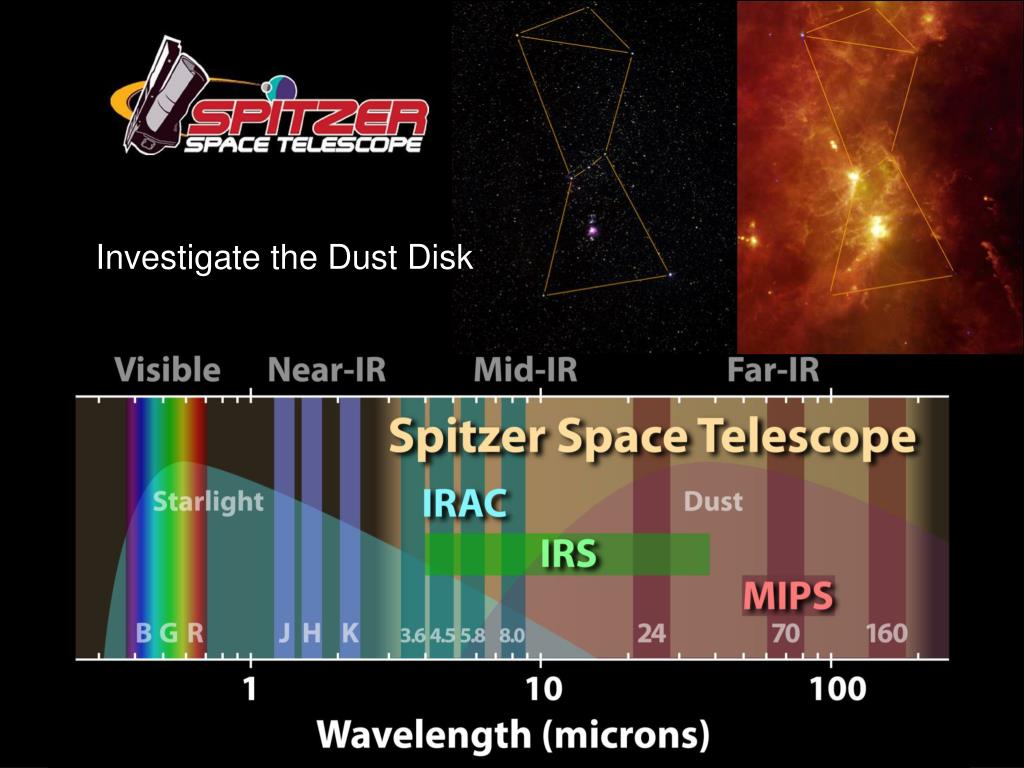 SPITZER SPACE TELESCOPE

Investigate the Dust Disk

Visible Near-IR Mid-IR Far-IR

Spitzer Space Telescope

Starlight

IRAC

Dust

IRS

MIPS

B G R J H K 3.6 4.5 5.8 8.0 24 70 160

1 10 100

Wavelength (microns)